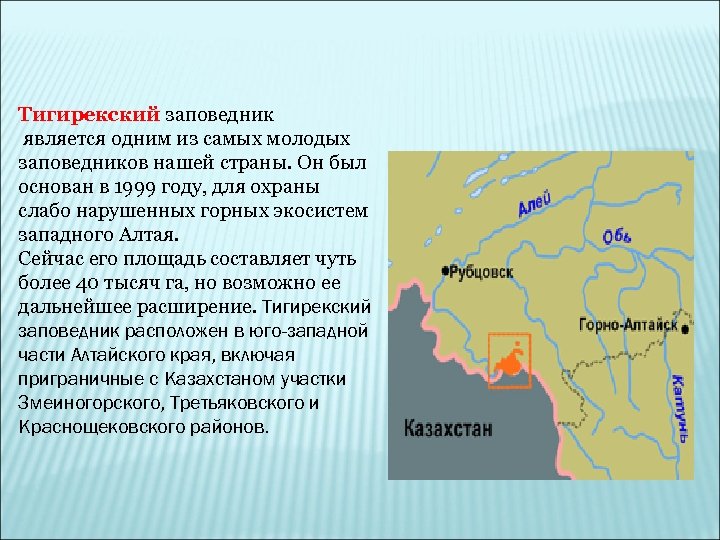 Тигирекский заповедник является одним из самых молодых заповедников нашей страны. Он был основан в 1999 году, для охраны слабо нарушенных горных экосистем западного Алтая.
Сейчас его площадь составляет чуть более 40 тысяч га, но возможно ее дальнейшее расширение. Тигирекский заповедник расположен в юго-западной части Алтайского края, включая приграничные с Казахстаном участки Змеиногорского, Третьяковского и Краснощековского районов.

Алей
Обь
Рубцовск
Горно-Алтайск
Катунь
Казахстан